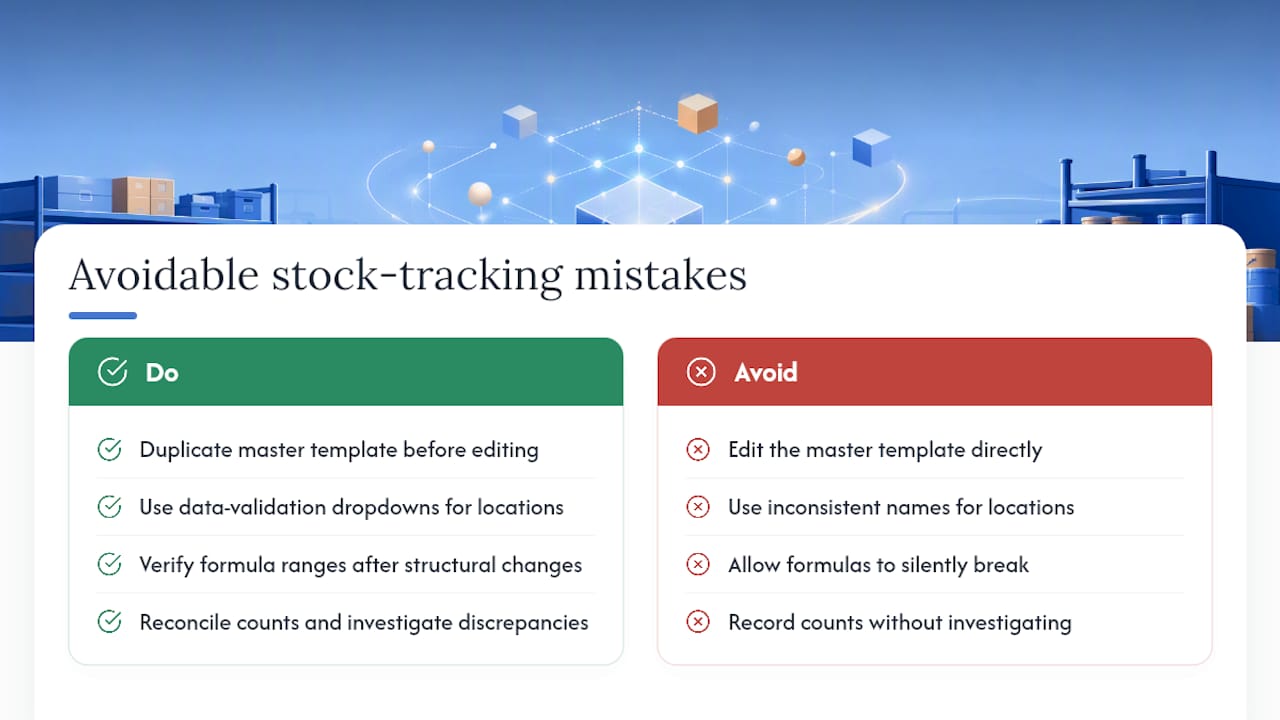 Avoidable stock-tracking mistakes

Do

Duplicate master template before editing

Use data-validation dropdowns for locations

Verify formula ranges after structural changes

Reconcile counts and investigate discrepancies

Avoid

Edit the master template directly

Use inconsistent names for locations

Allow formulas to silently break

Record counts without investigating